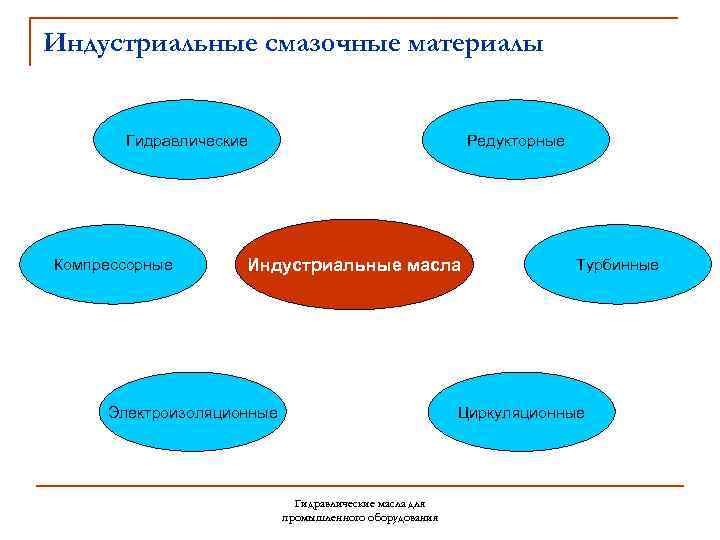 Индустриальные смазочные материалы

Гидравлические

Редукторные

Компрессорные

Индустриальные масла

Турбинные

Электроизоляционные

Циркуляционные

Гидравлические масла для промышленного оборудования